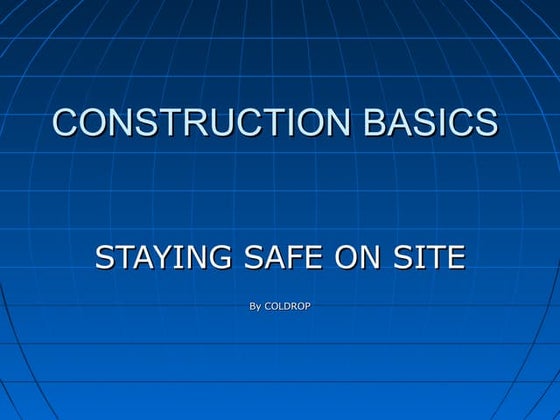 CONSTRUCTION BASICS

STAYING SAFE ON SITE

By COLDROP